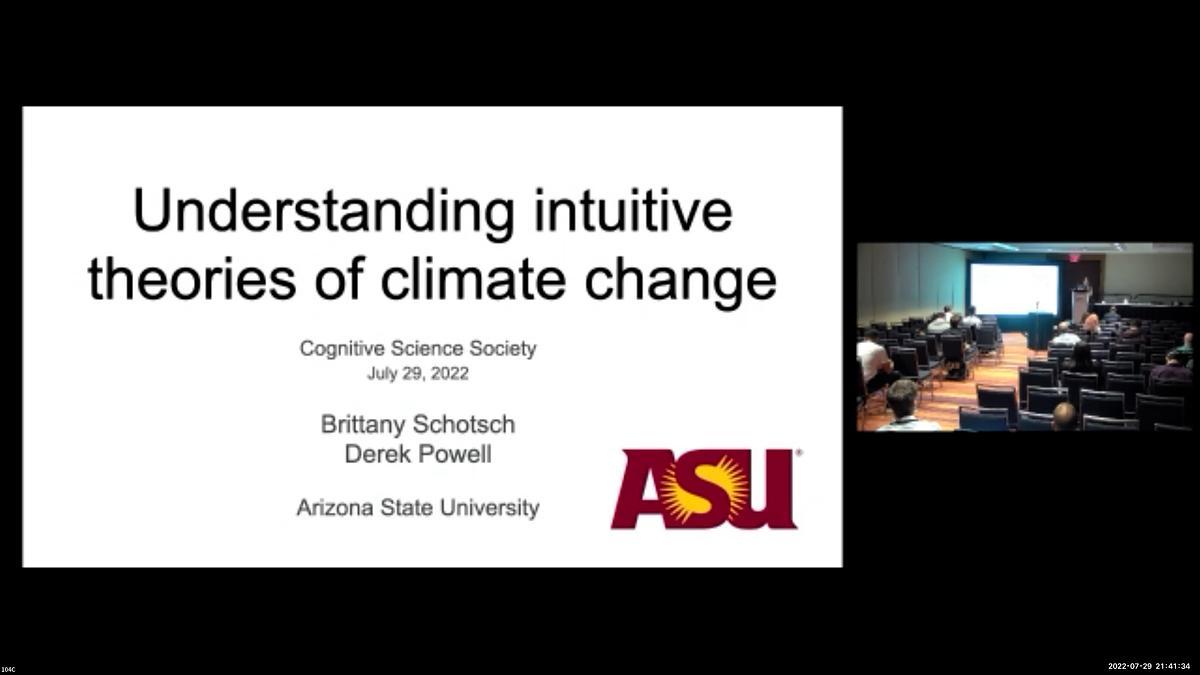 Understanding intuitive theories of climate change

Cognitive Science Society
July 29, 2022

Brittany Schotsch
Derek Powell

Arizona State University

ASU

104C

2022-07-29 21:41:34